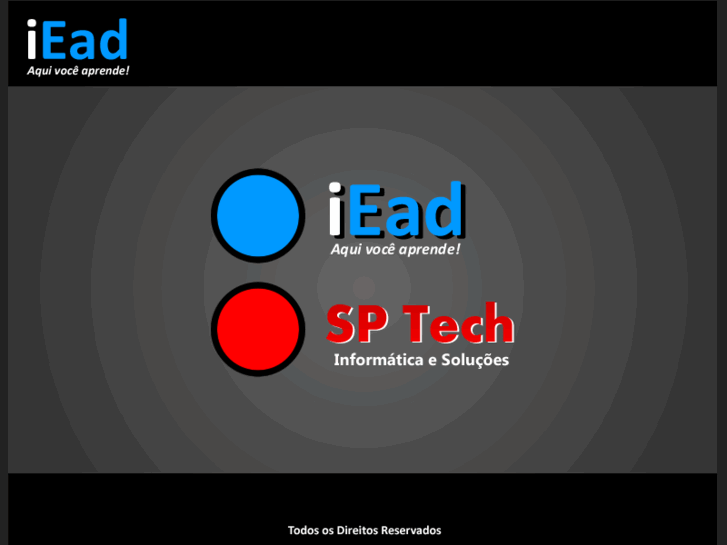 iEad
Aqui você aprende!

iEad
Aqui você aprende!

SP Tech
Informática e Soluções

Todos os Direitos Reservados